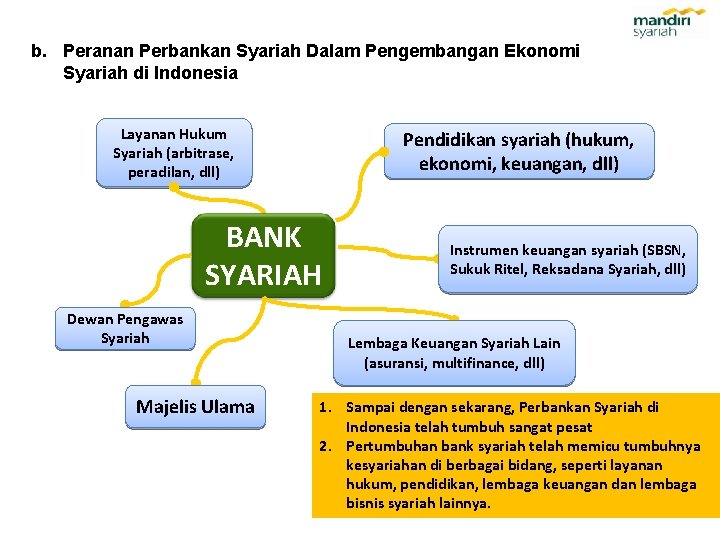 mandiri syariah

b. Peranan Perbankan Syariah Dalam Pengembangan Ekonomi Syariah di Indonesia

Layanan Hukum Syariah (arbitrase, peradilan, dll)

Pendidikan syariah (hukum, ekonomi, keuangan, dll)

BANK SYARIAH

Instrumen keuangan syariah (SBSN, Sukuk Ritel, Reksadana Syariah, dll)

Dewan Pengawas Syariah

Lembaga Keuangan Syariah Lain (asuransi, multifinance, dll)

Majelis Ulama

1. Sampai dengan sekarang, Perbankan Syariah di Indonesia telah tumbuh sangat pesat
2. Pertumbuhan bank syariah telah memicu tumbuhnya kesyariahan di berbagai bidang, seperti layanan hukum, pendidikan, lembaga keuangan dan lembaga bisnis syariah lainnya.